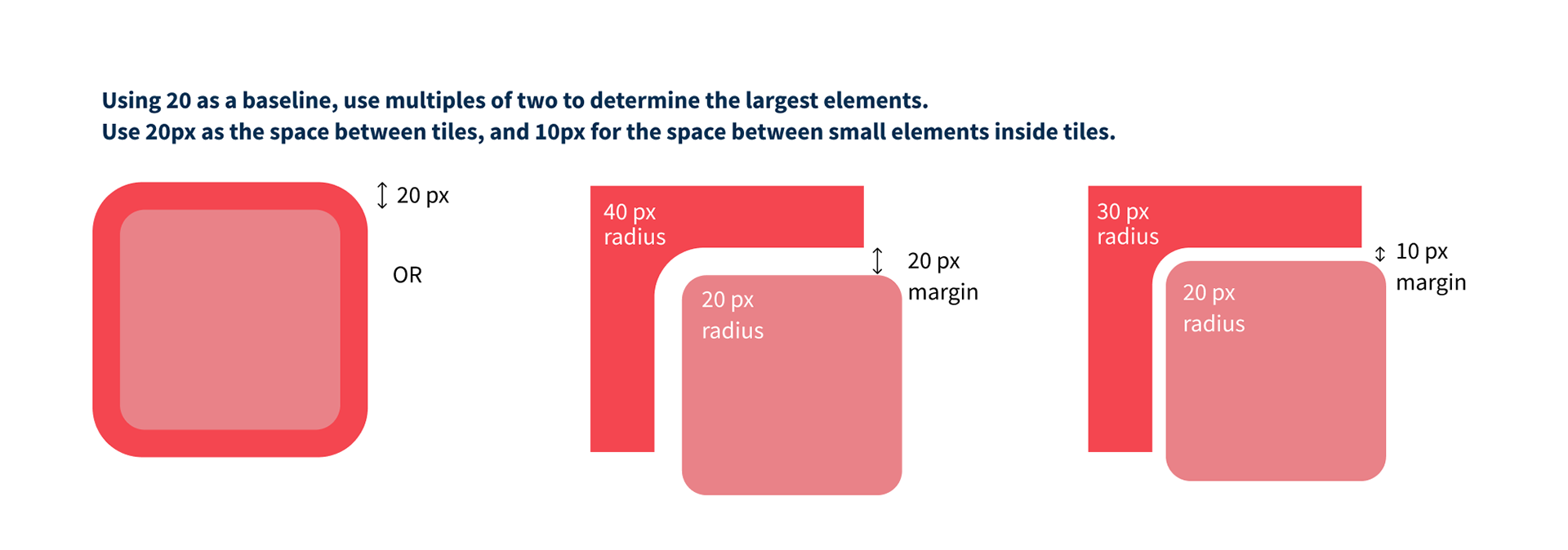 Using 20 as a baseline, use multiples of two to determine the largest elements.
Use 20px as the space between tiles, and 10px for the space between small elements inside tiles.

20 px

OR

40 px radius

20 px margin

20 px radius

30 px radius

10 px margin

20 px radius